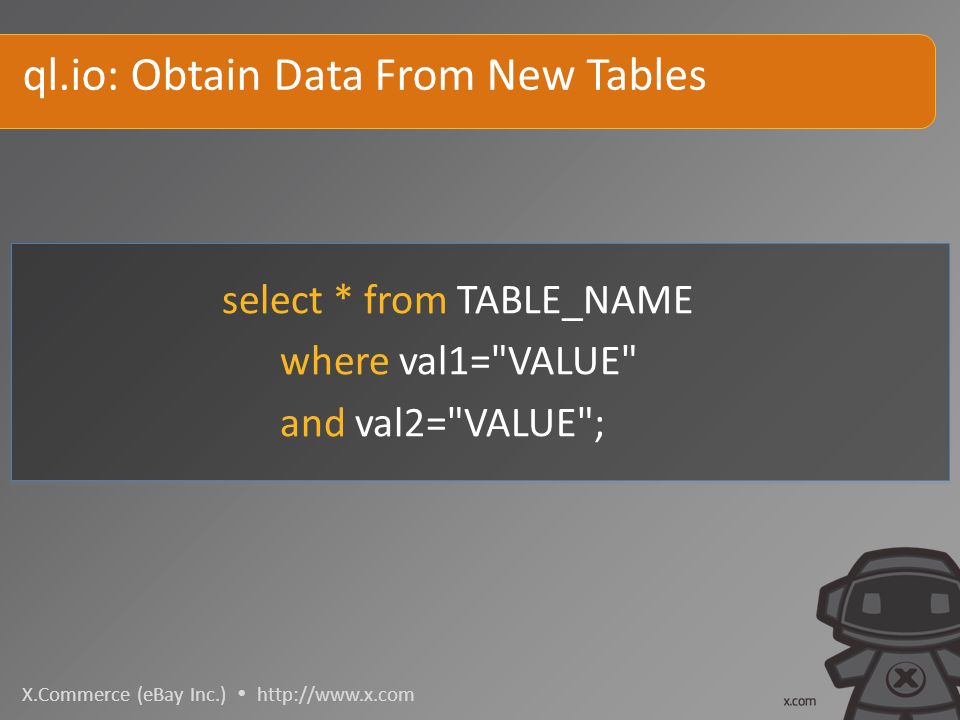 ql.io: Obtain Data From New Tables

select * from TABLE_NAME
where val1="VALUE"
and val2="VALUE";

X.Commerce (eBay Inc.) • http://www.x.com

x.com